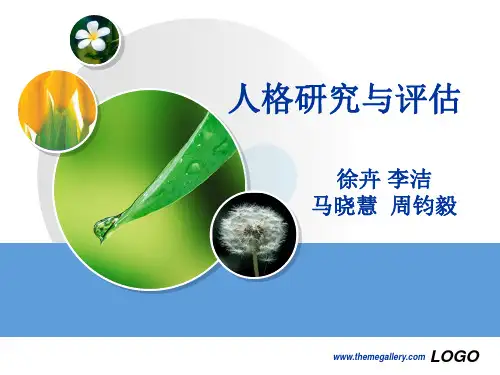 人格研究与评估

徐卉 李洁
马晓慧 周钧毅

www.themegallery.com LOGO